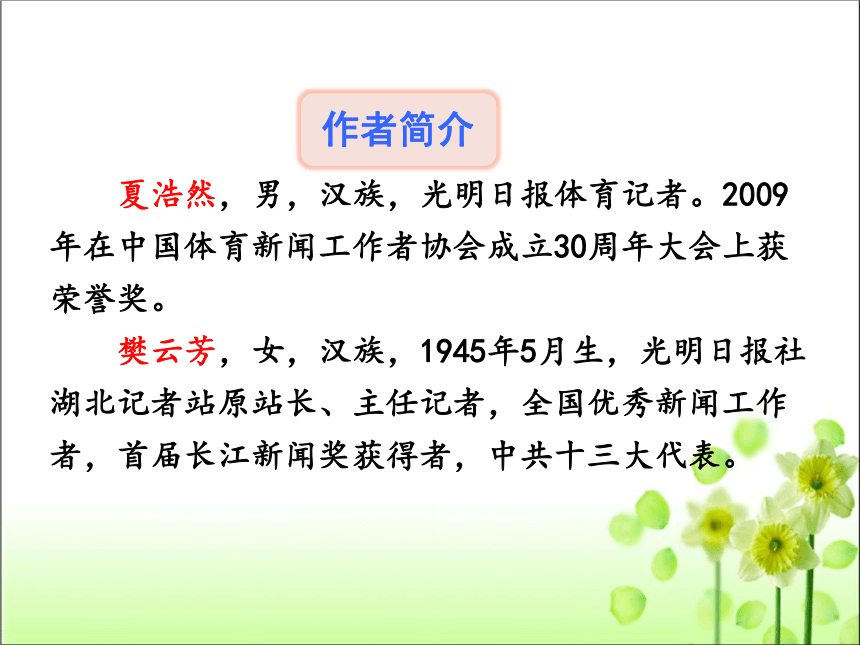 作者简介

夏浩然，男，汉族，光明日报体育记者。2009年在中国体育新闻工作者协会成立30周年大会上获荣誉奖。

樊云芳，女，汉族，1945年5月生，光明日报社湖北记者站原站长、主任记者，全国优秀新闻工作者，首届长江新闻奖获得者，中共十三大代表。